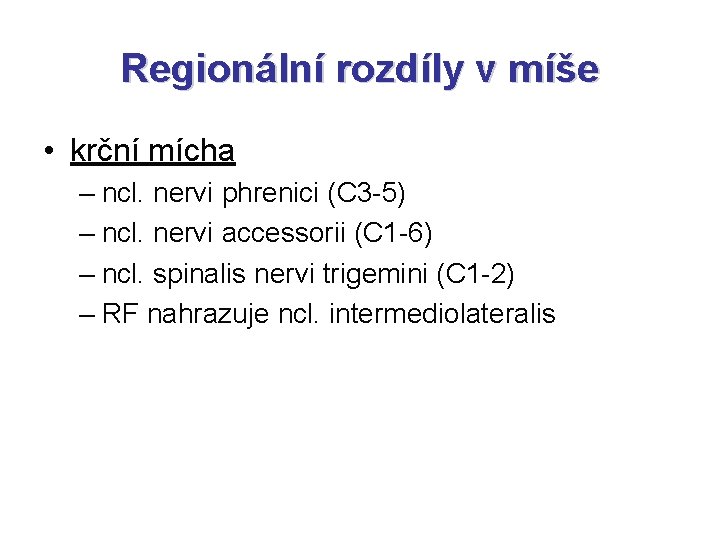 Regionální rozdíly v míše

• krční mícha
– ncl. nervi phrenici (C3-5)
– ncl. nervi accessorii (C1-6)
– ncl. spinalis nervi trigemini (C1-2)
– RF nahrazuje ncl. intermediolateralis